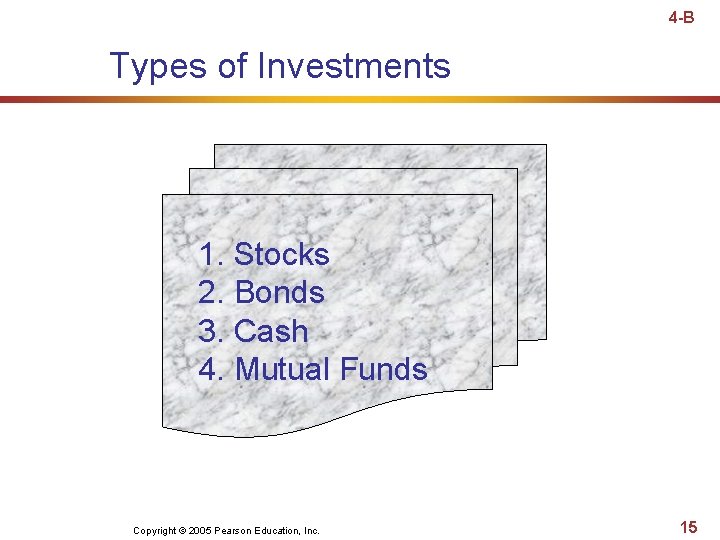 4-B

Types of Investments

1. Stocks
2. Bonds
3. Cash
4. Mutual Funds

Copyright © 2005 Pearson Education, Inc.

15